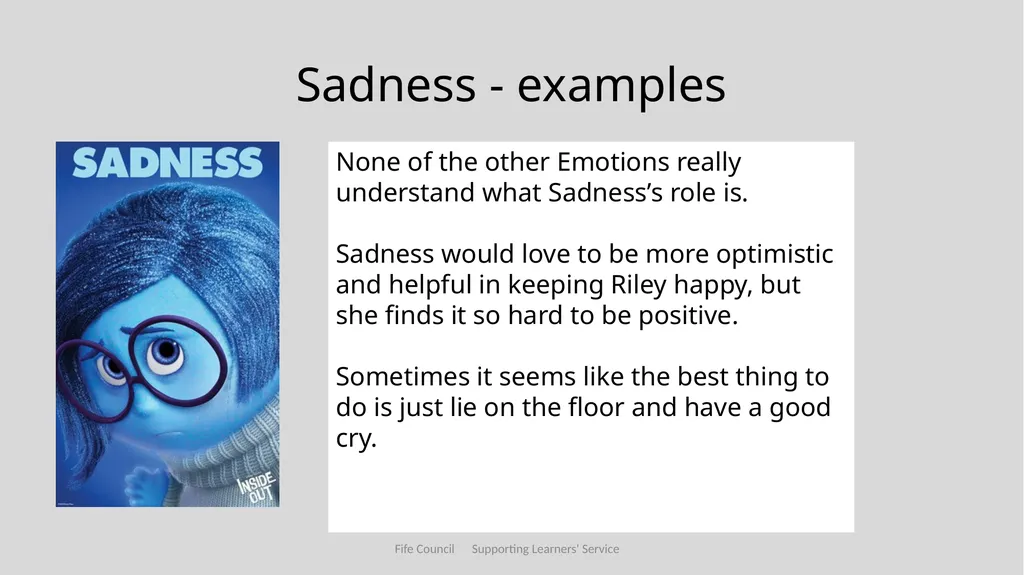 Sadness - examples

SADNESS

INSIDE OUT

None of the other Emotions really understand what Sadness's role is.

Sadness would love to be more optimistic and helpful in keeping Riley happy, but she finds it so hard to be positive.

Sometimes it seems like the best thing to do is just lie on the floor and have a good cry.

Fife Council     Supporting Learners' Service